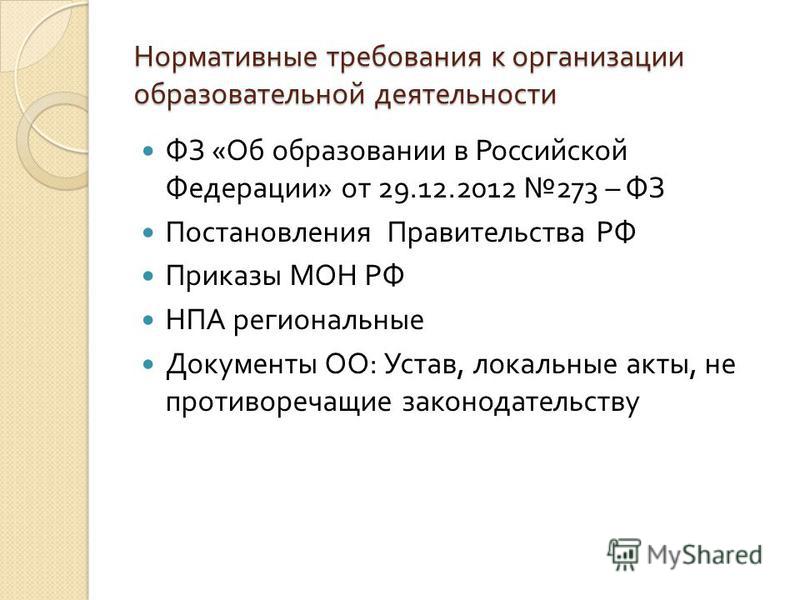 Нормативные требования к организации образовательной деятельности

ФЗ «Об образовании в Российской Федерации» от 29.12.2012 №273 – ФЗ

Постановления Правительства РФ

Приказы МОН РФ

НПА региональные

Документы ОО: Устав, локальные акты, не противоречащие законодательству

MyShared